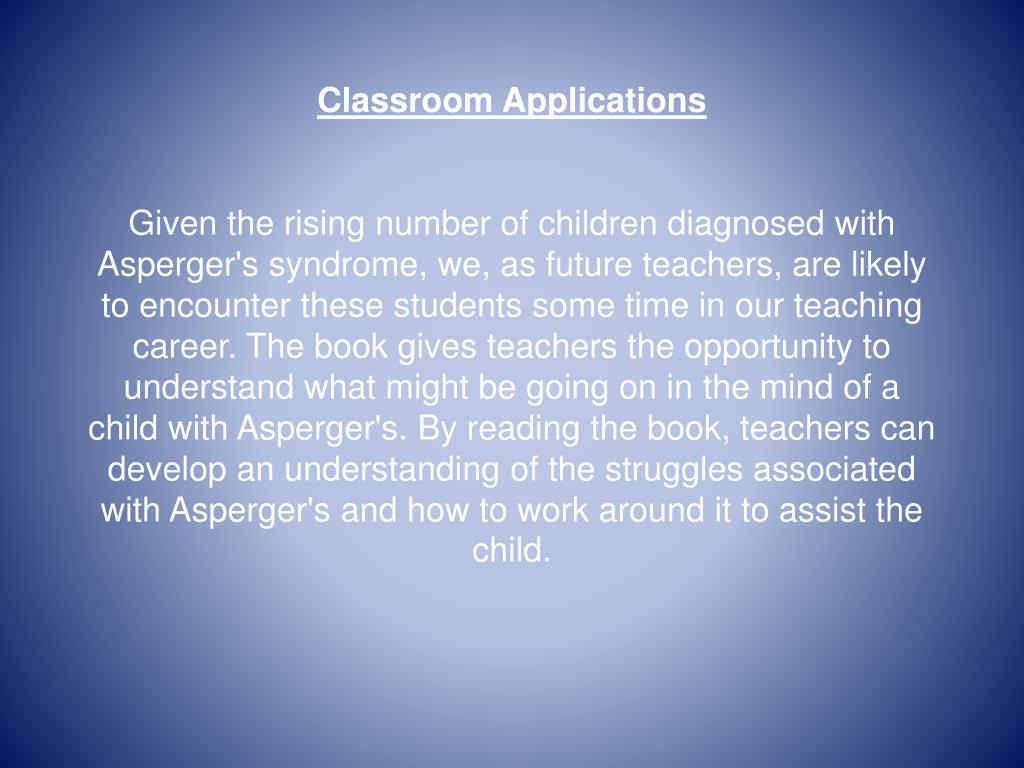 Classroom Applications

Given the rising number of children diagnosed with Asperger's syndrome, we, as future teachers, are likely to encounter these students some time in our teaching career. The book gives teachers the opportunity to understand what might be going on in the mind of a child with Asperger's. By reading the book, teachers can develop an understanding of the struggles associated with Asperger's and how to work around it to assist the child.